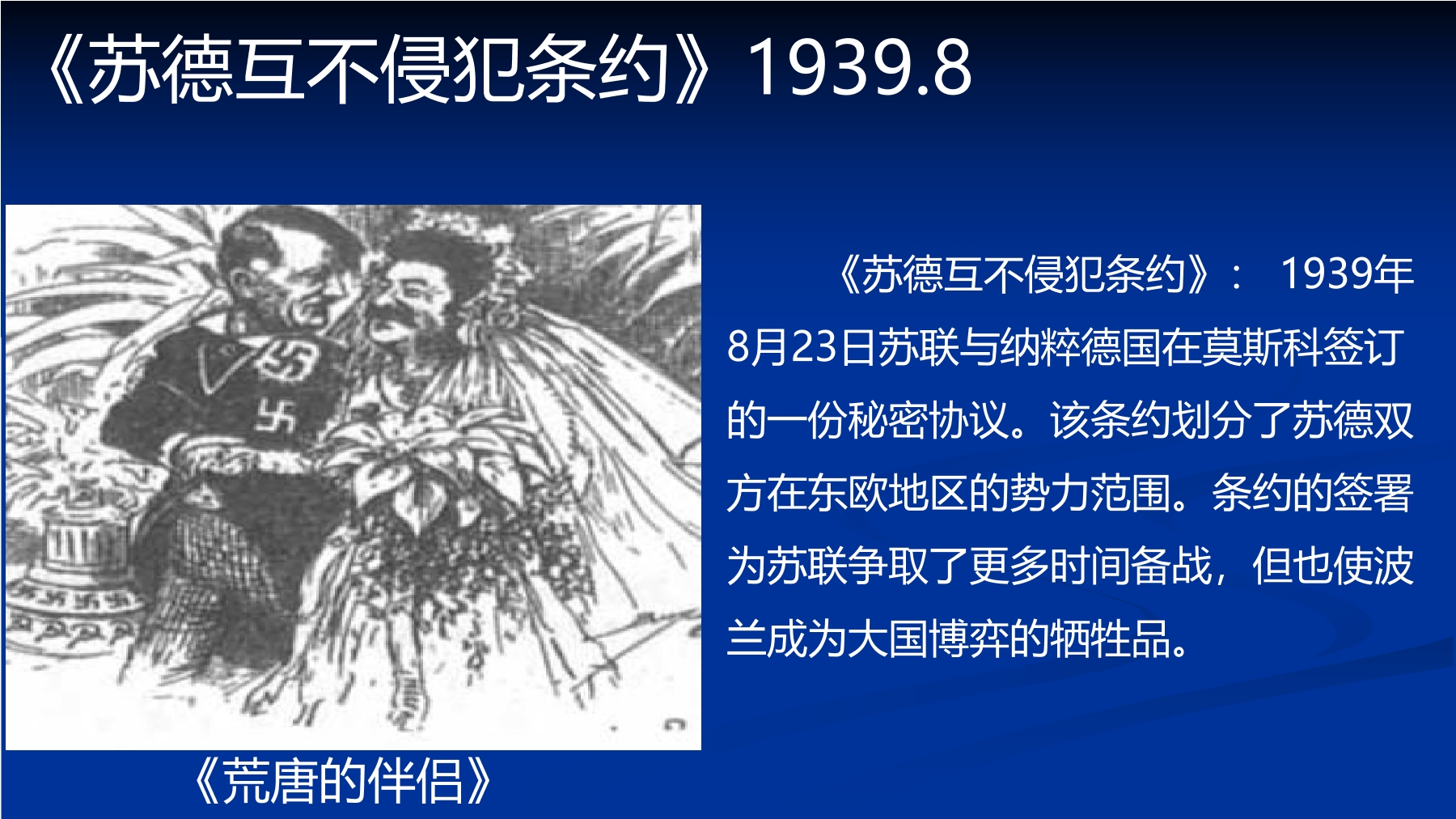 《苏德互不侵犯条约》1939.8

《苏德互不侵犯条约》： 1939年8月23日苏联与纳粹德国在莫斯科签订的一份秘密协议。该条约划分了苏德双方在东欧地区的势力范围。条约的签署为苏联争取了更多时间备战，但也使波兰成为大国博弈的牺牲品。

《荒唐的伴侣》